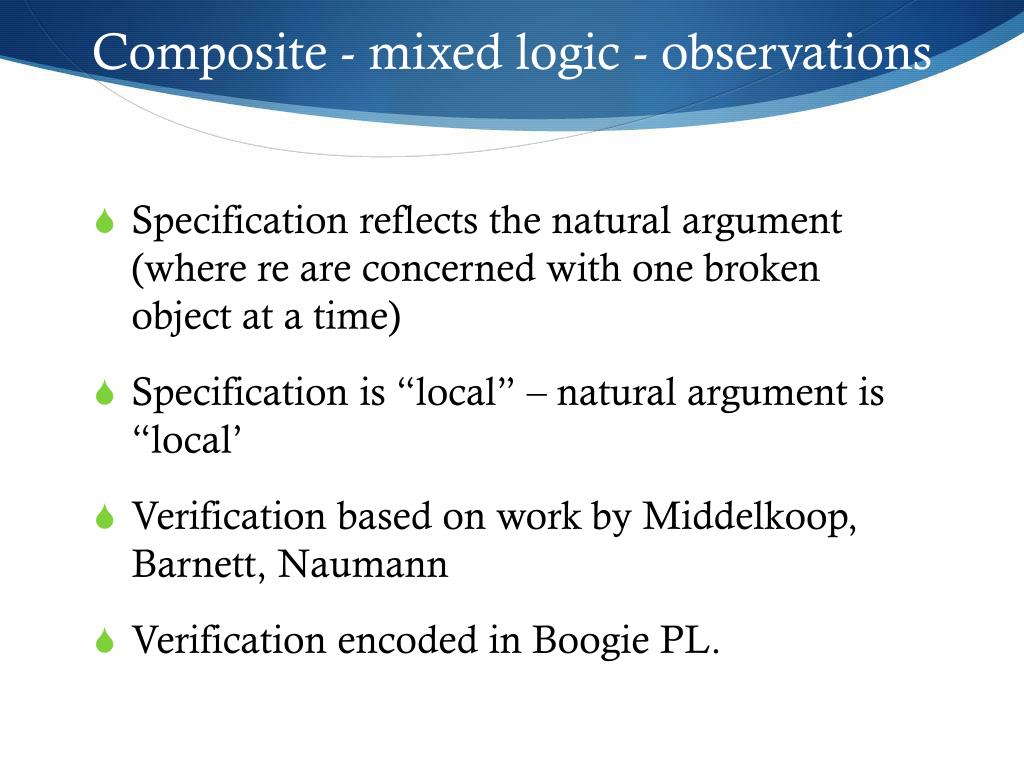 Composite - mixed logic - observations

Specification reflects the natural argument (where re are concerned with one broken object at a time)

Specification is “local” – natural argument is “local’

Verification based on work by Middelkoop, Barnett, Naumann

Verification encoded in Boogie PL.